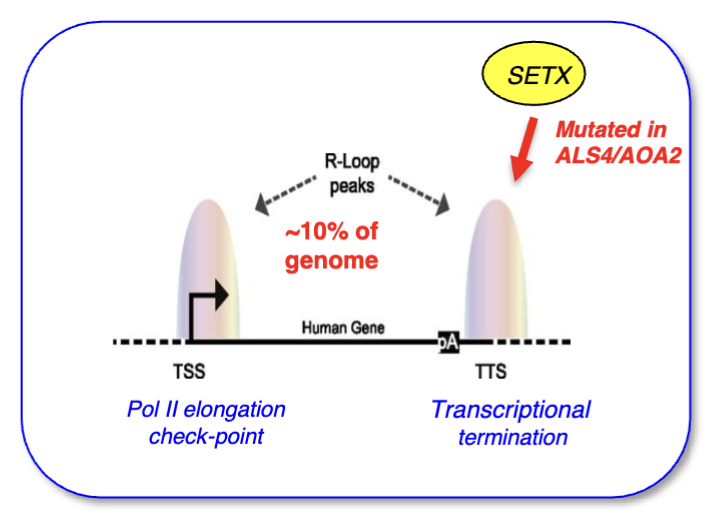 SETX

Mutated in ALS4/AOA2

R-Loop peaks

~10% of genome

Human Gene

pA

TSS

TTS

Pol II elongation check-point

Transcriptional termination